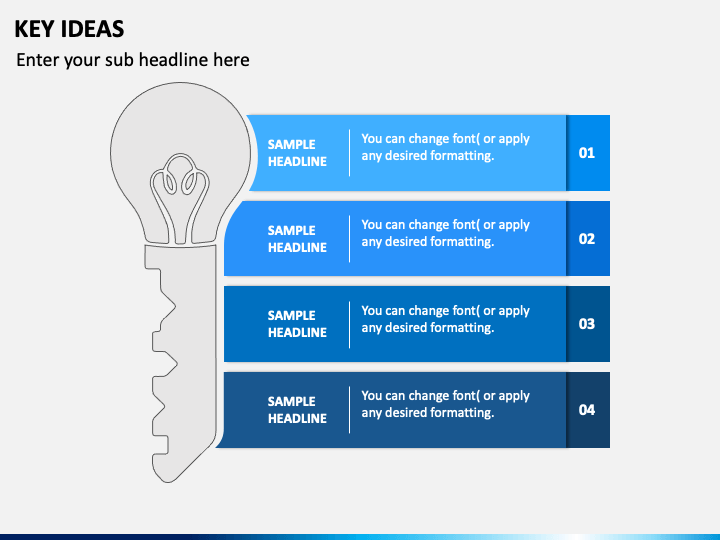 KEY IDEAS

Enter your sub headline here

SAMPLE HEADLINE

You can change font( or apply any desired formatting.

01

SAMPLE HEADLINE

You can change font( or apply any desired formatting.

02

SAMPLE HEADLINE

You can change font( or apply any desired formatting.

03

SAMPLE HEADLINE

You can change font( or apply any desired formatting.

04